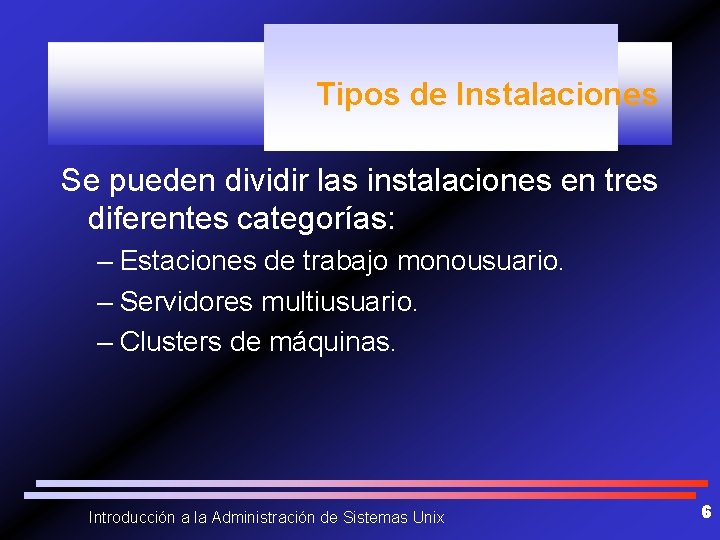 Tipos de Instalaciones

Se pueden dividir las instalaciones en tres diferentes categorías:

– Estaciones de trabajo monousuario.
– Servidores multiusuario.
– Clusters de máquinas.

Introducción a la Administración de Sistemas Unix

6